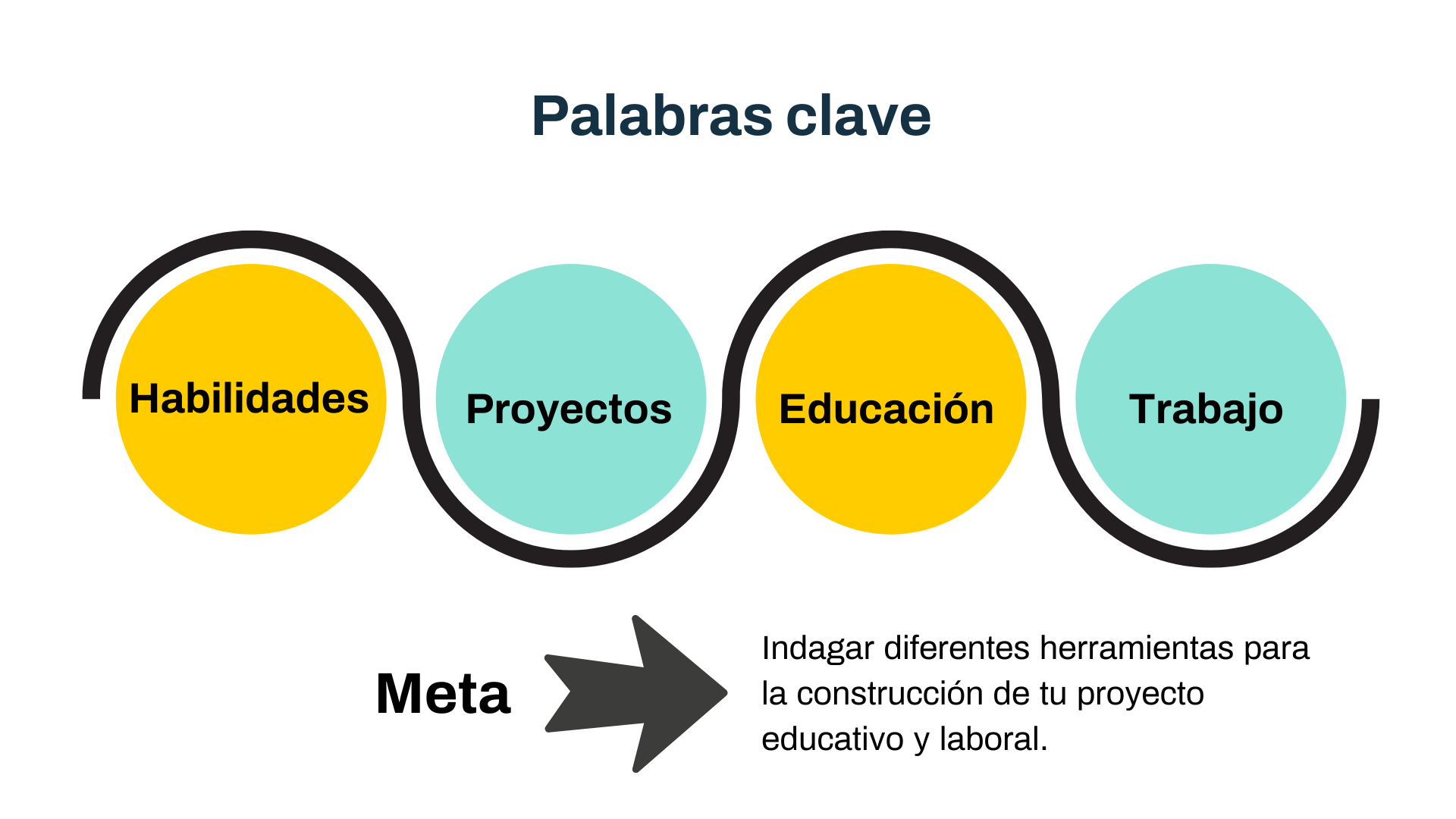 Palabras clave

Habilidades

Proyectos

Educación

Trabajo

Meta

Indagar diferentes herramientas para la construcción de tu proyecto educativo y laboral.